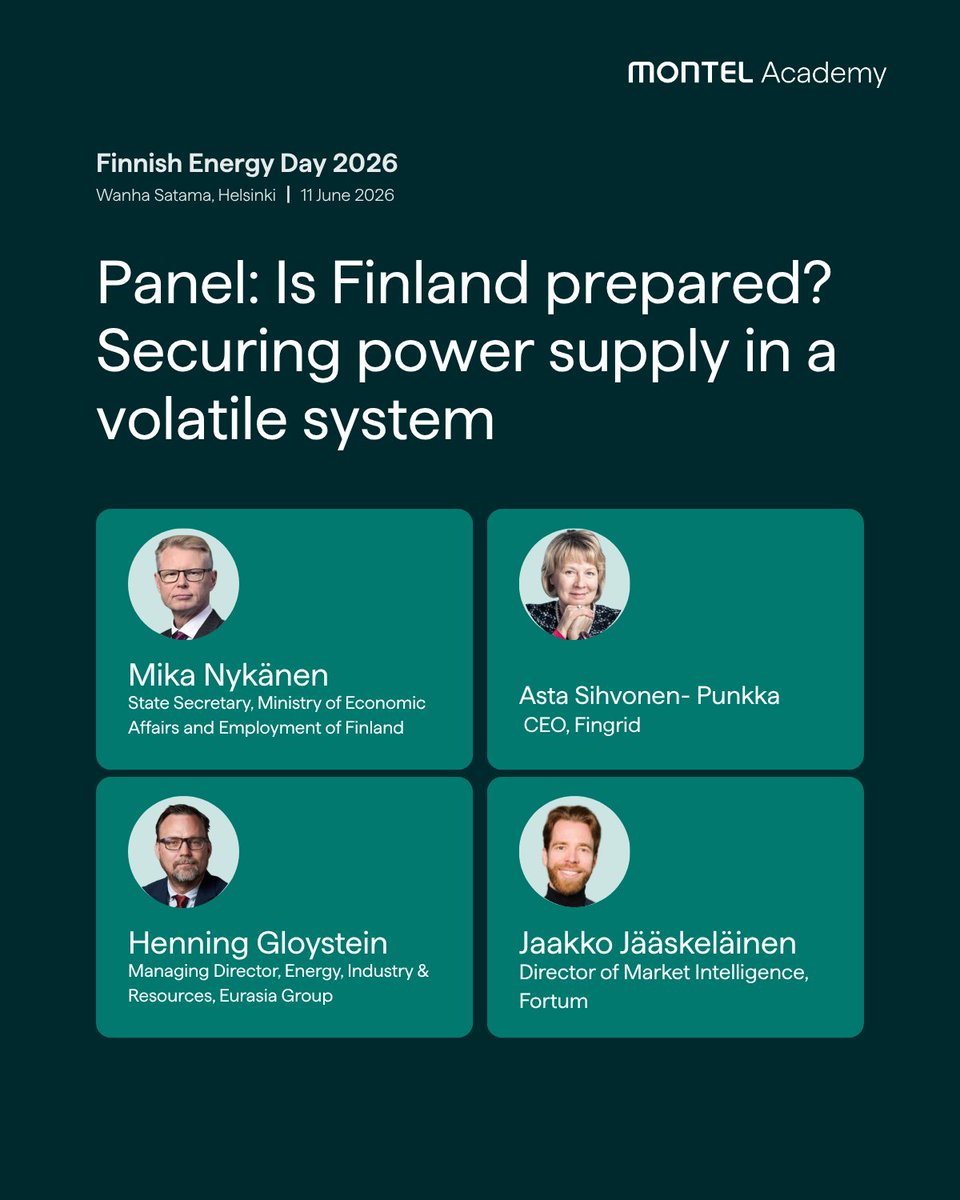 MONTEL Academy

Finnish Energy Day 2026
Wanha Satama, Helsinki | 11 June 2026

Panel: Is Finland prepared? Securing power supply in a volatile system

Mika Nykänen
State Secretary, Ministry of Economic Affairs and Employment of Finland

Asta Sihvonen- Punkka
CEO, Fingrid

Henning Gloystein
Managing Director, Energy, Industry & Resources, Eurasia Group

Jaakko Jääskeläinen
Director of Market Intelligence, Fortum